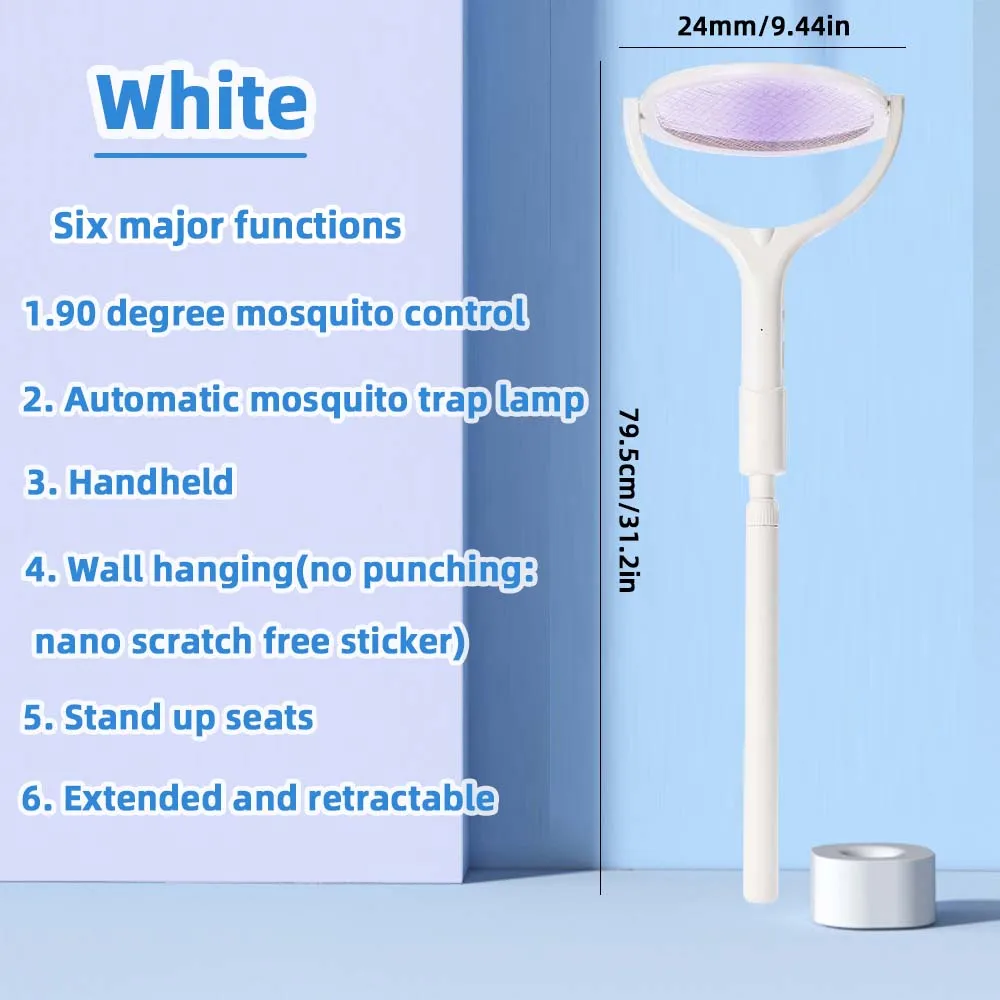 White

Six major functions

1.90 degree mosquito control

2. Automatic mosquito trap lamp

3. Handheld

4. Wall hanging(no punching: nano scratch free sticker)

5. Stand up seats

6. Extended and retractable

24mm/9.44in

79.5cm/31.2in